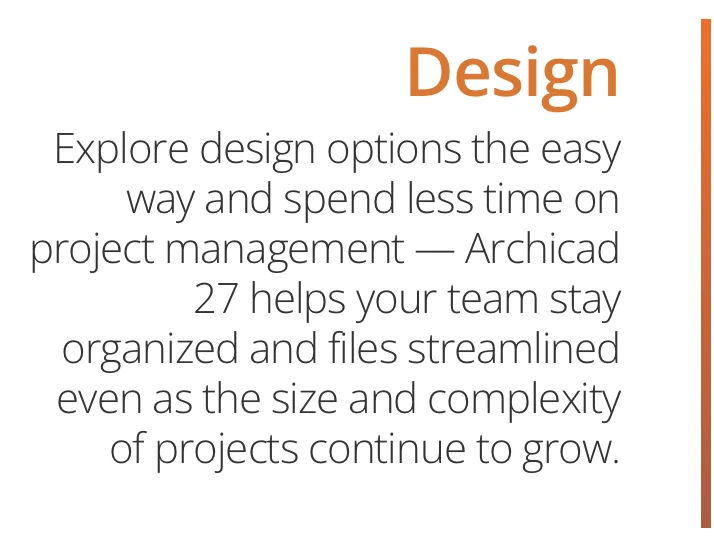 Design

Explore design options the easy way and spend less time on project management — Archicad 27 helps your team stay organized and files streamlined even as the size and complexity of projects continue to grow.